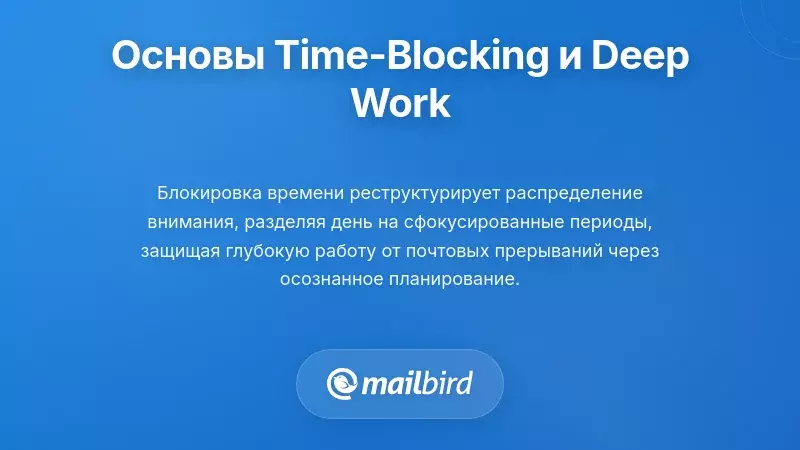 Основы Time-Blocking и Deep Work

Блокировка времени реструктурирует распределение внимания, разделяя день на сфокусированные периоды, защищая глубокую работу от почтовых прерываний через осознанное планирование.

mailbird